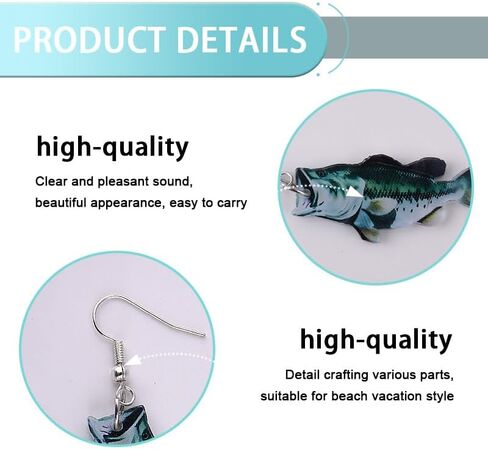 PRODUCT DETAILS

high-quality

Clear and pleasant sound, beautiful appearance, easy to carry

high-quality

Detail crafting various parts, suitable for beach vacation style